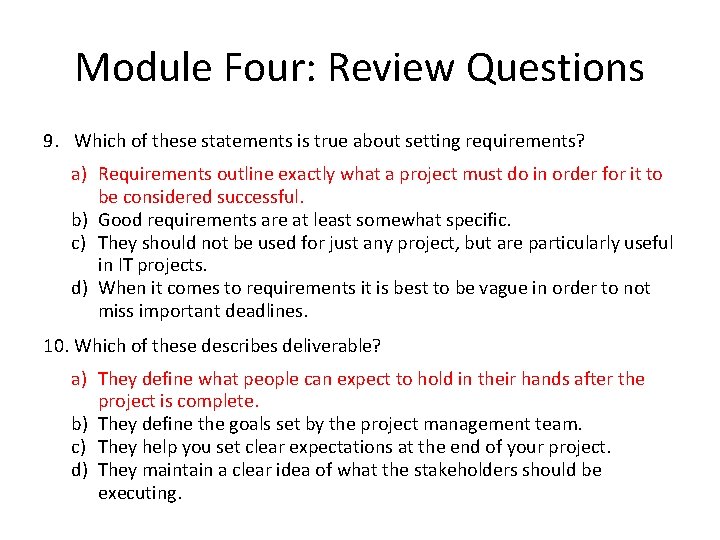 Module Four: Review Questions

9. Which of these statements is true about setting requirements?

a) Requirements outline exactly what a project must do in order for it to be considered successful.
b) Good requirements are at least somewhat specific.
c) They should not be used for just any project, but are particularly useful in IT projects.
d) When it comes to requirements it is best to be vague in order to not miss important deadlines.

10. Which of these describes deliverable?

a) They define what people can expect to hold in their hands after the project is complete.
b) They define the goals set by the project management team.
c) They help you set clear expectations at the end of your project.
d) They maintain a clear idea of what the stakeholders should be executing.